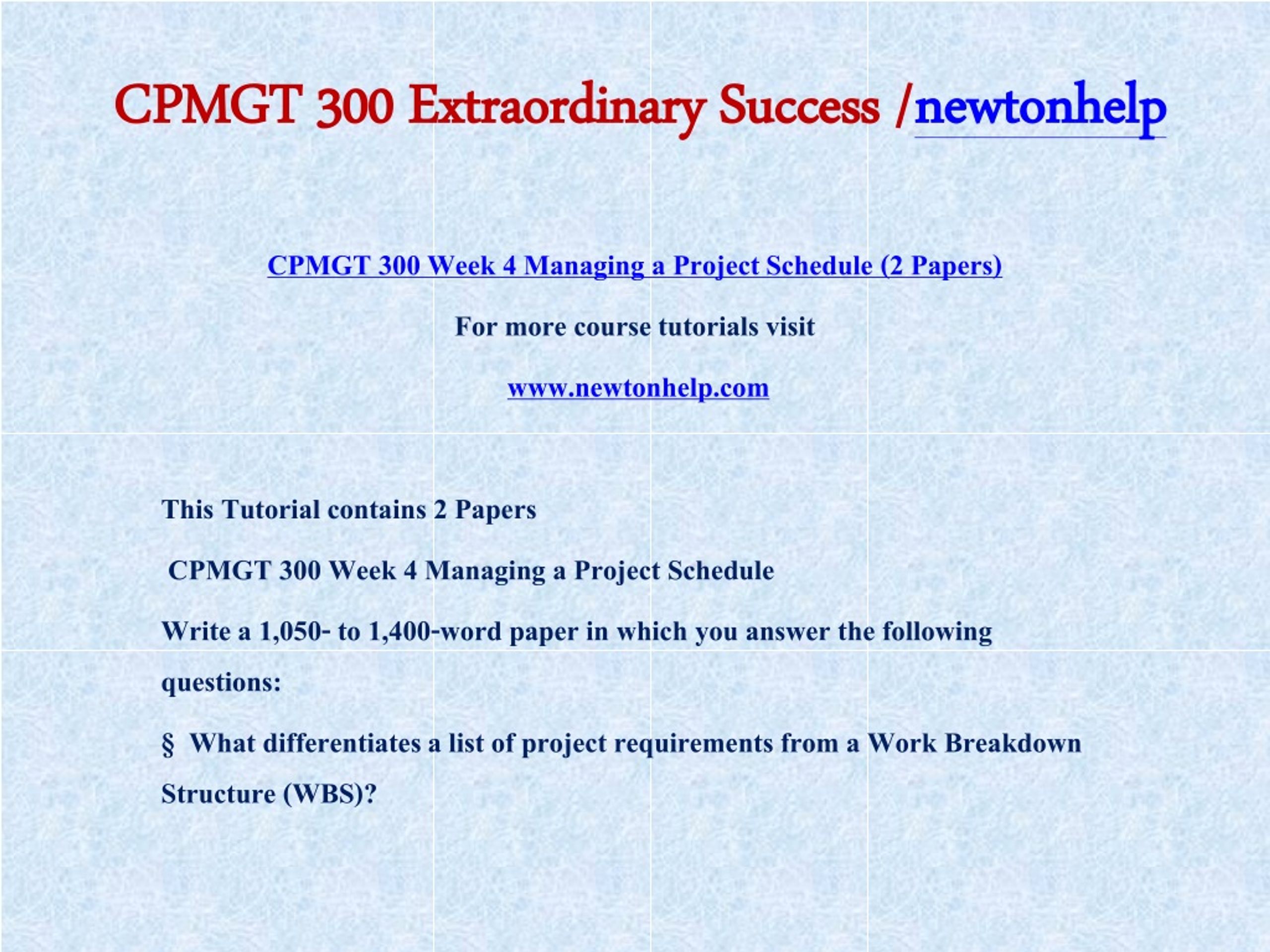 CPMGT 300 Extraordinary Success /newtonhelp

CPMGT 300 Week 4 Managing a Project Schedule (2 Papers)

For more course tutorials visit

www.newtonhelp.com

This Tutorial contains 2 Papers

CPMGT 300 Week 4 Managing a Project Schedule

Write a 1,050- to 1,400-word paper in which you answer the following questions:

§ What differentiates a list of project requirements from a Work Breakdown Structure (WBS)?